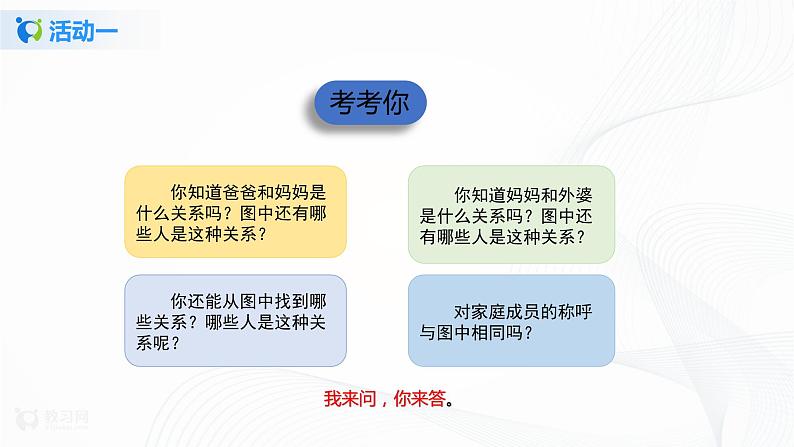 活动一

考考你

你知道爸爸和妈妈是什么关系吗？图中还有哪些人是这种关系？

你知道妈妈和外婆是什么关系吗？图中还有哪些人是这种关系？

你还能从图中找到哪些关系？哪些人是这种关系呢？

对家庭成员的称呼与图中相同吗？

我来问，你来答。

教习网